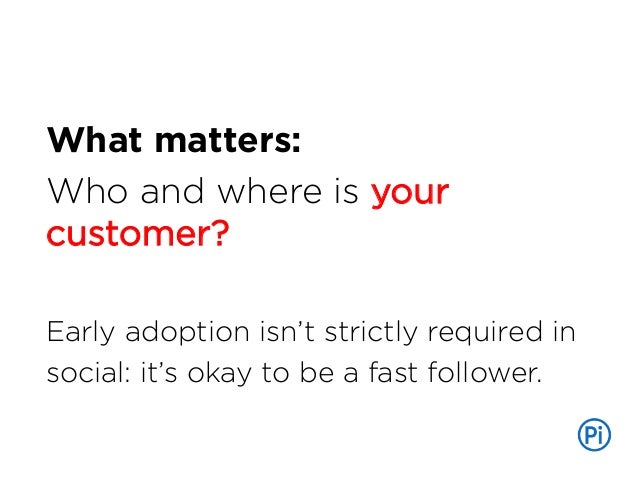 What matters:
Who and where is your customer?

Early adoption isn't strictly required in social: it's okay to be a fast follower.

Pi